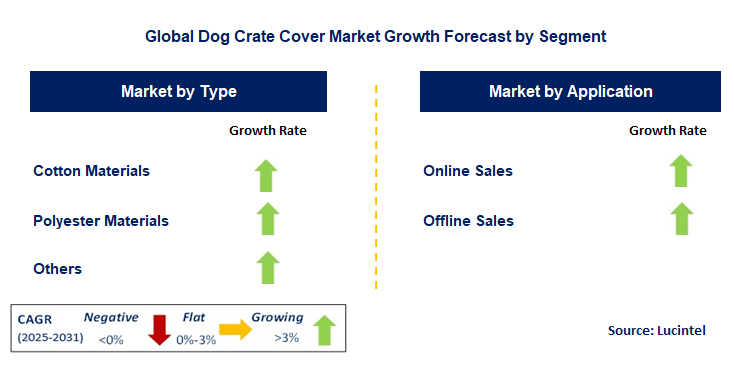 Global Dog Crate Cover Market Growth Forecast by Segment

Market by Type

Growth Rate

Cotton Materials

Polyester Materials

Others

Market by Application

Growth Rate

Online Sales

Offline Sales

CAGR (2025-2031) Negative <0% Flat 0%-3% Growing >3%

Source: Lucintel